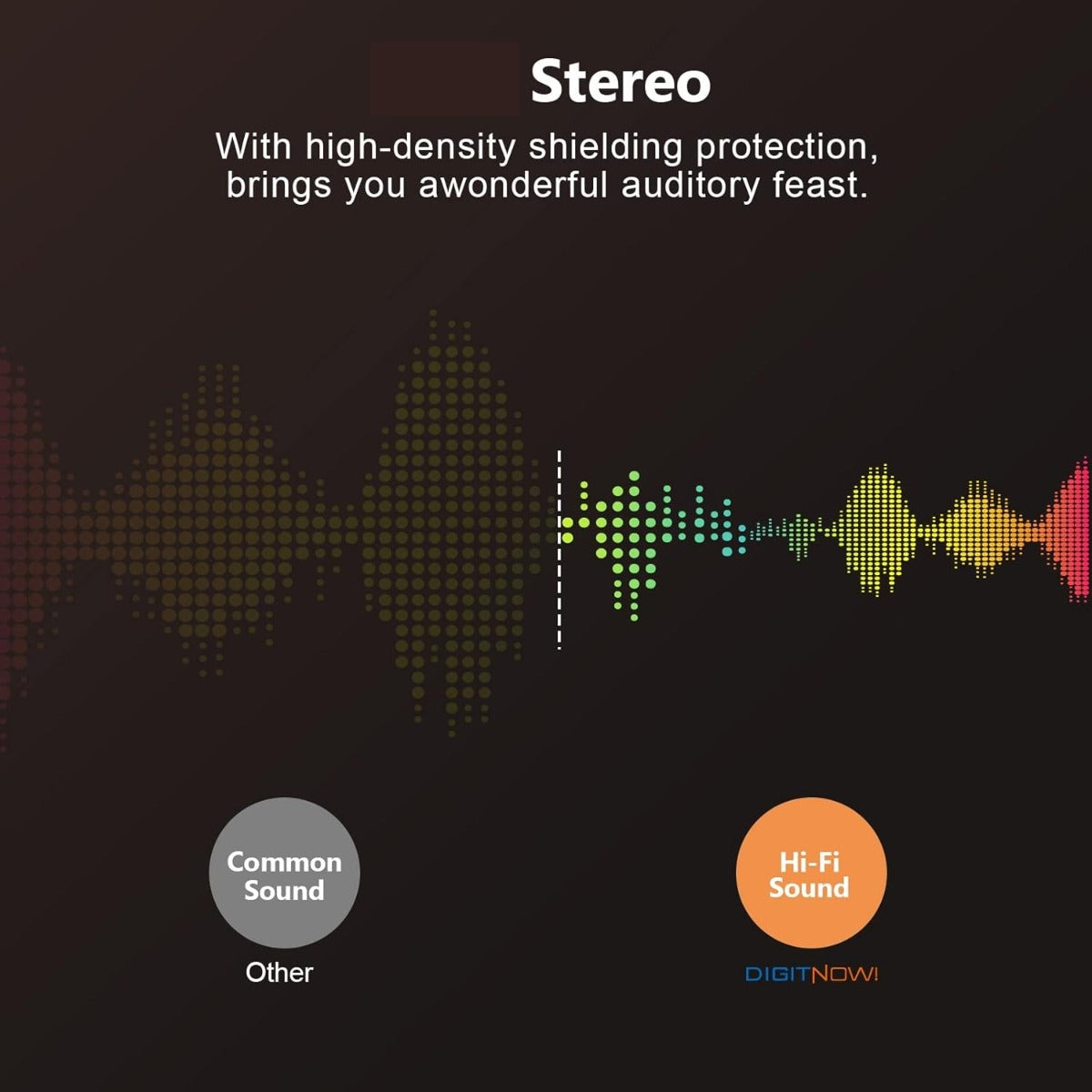 Stereo

With high-density shielding protection, brings you awonderful auditory feast.

Common Sound

Other

Hi-Fi Sound

DIGITNOW!